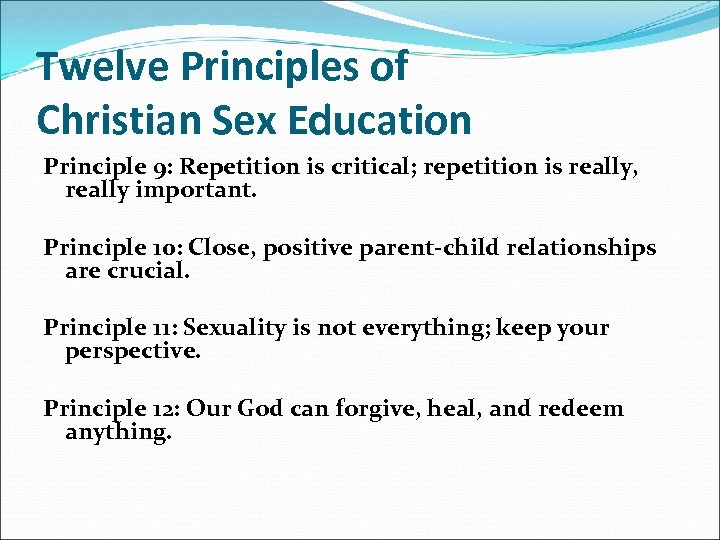 Twelve Principles of Christian Sex Education

Principle 9: Repetition is critical; repetition is really, really important.

Principle 10: Close, positive parent-child relationships are crucial.

Principle 11: Sexuality is not everything; keep your perspective.

Principle 12: Our God can forgive, heal, and redeem anything.